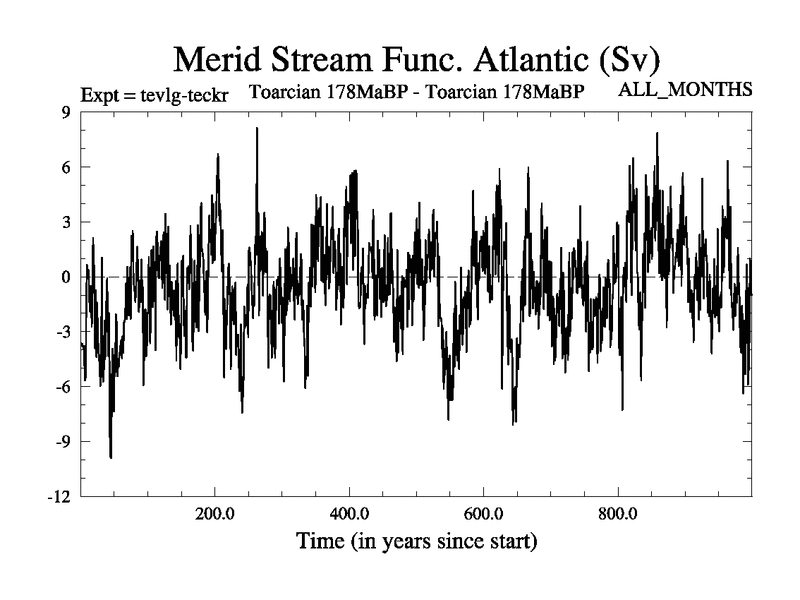 Merid Stream Func. Atlantic (Sv)

Expt = tevlg-teckr    Toarcian 178MaBP - Toarcian 178MaBP    ALL_MONTHS

9
6
3
0
-3
-6
-9
-12

200.0
400.0
600.0
800.0

Time (in years since start)